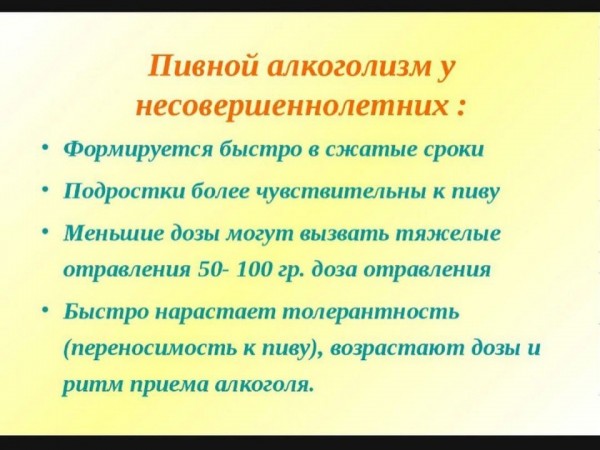 Пивной алкоголизм у несовершеннолетних :

• Формируется быстро в сжатые сроки

• Подростки более чувствительны к пиву

• Меньшие дозы могут вызвать тяжелые отравления 50- 100 гр. доза отравления

• Быстро нарастает толерантность (переносимость к пиву), возрастают дозы и ритм приема алкоголя.